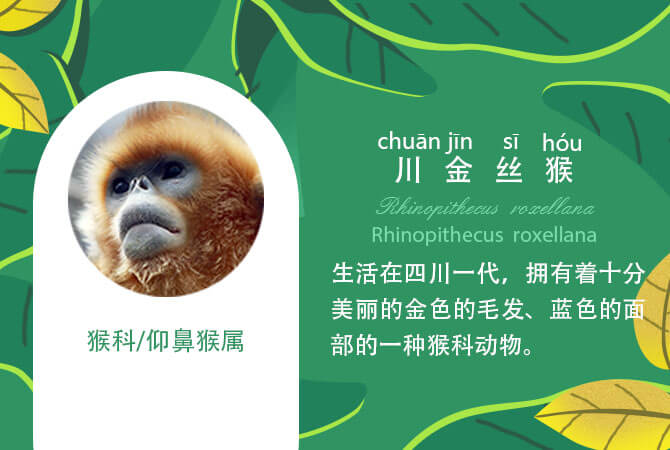 猴科/仰鼻猴属

chuān jīn sī hóu
川 金 丝 猴

Rhinopithecus roxellana

Rhinopithecus roxellana

生活在四川一代，拥有着十分美丽的金色的毛发、蓝色的面部的一种猴科动物。